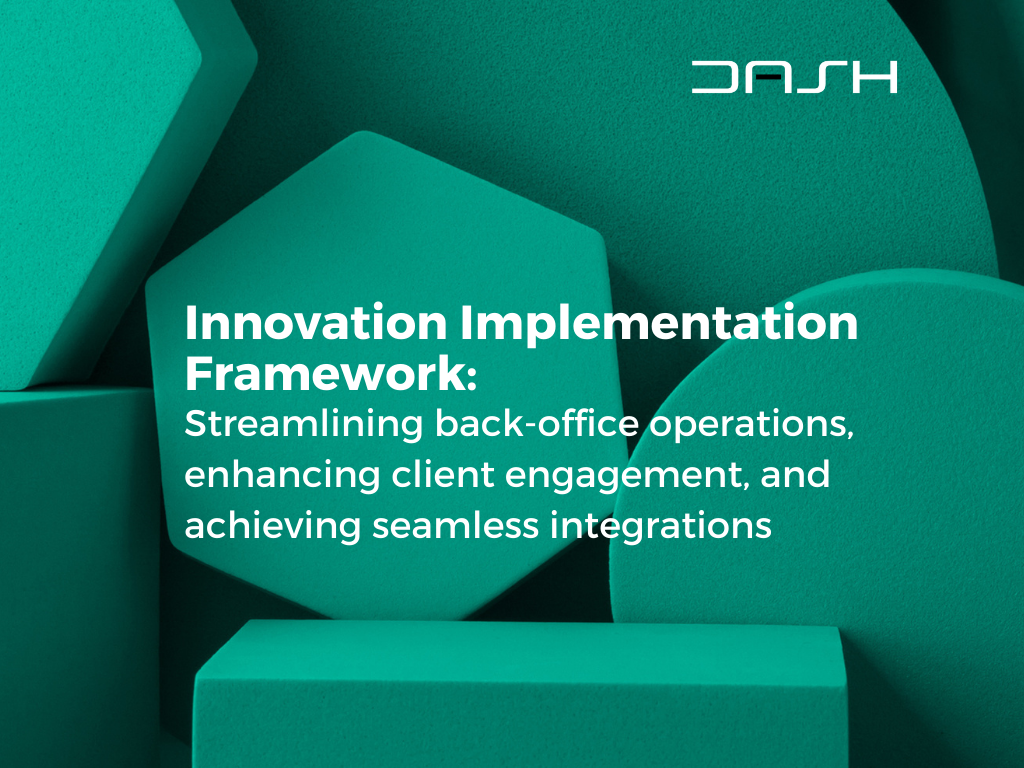 DASH

Innovation Implementation Framework:

Streamlining back-office operations, enhancing client engagement, and achieving seamless integrations